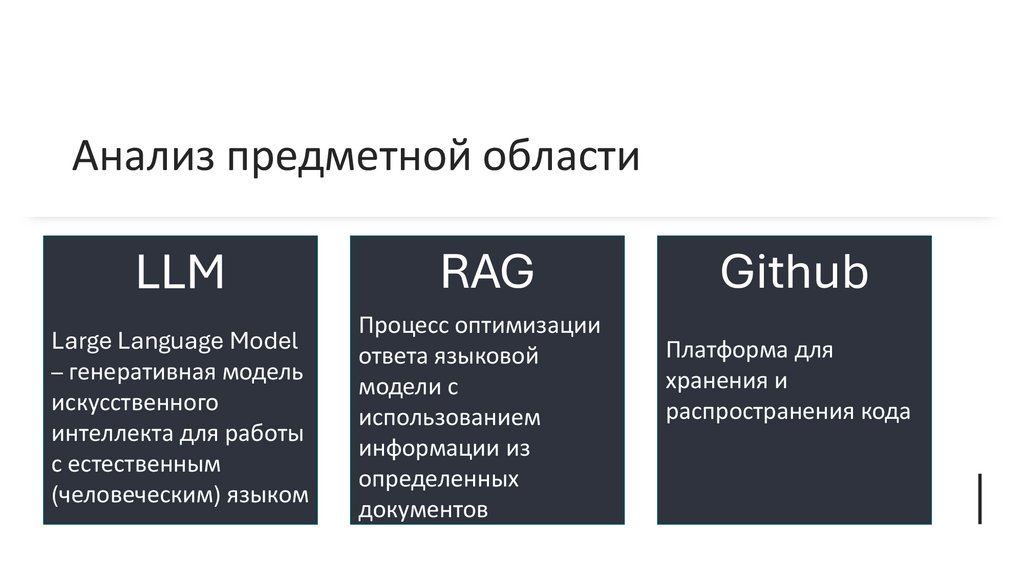 Анализ предметной области

LLM

Large Language Model – генеративная модель искусственного интеллекта для работы с естественным (человеческим) языком

RAG

Процесс оптимизации ответа языковой модели с использованием информации из определенных документов

Github

Платформа для хранения и распространения кода